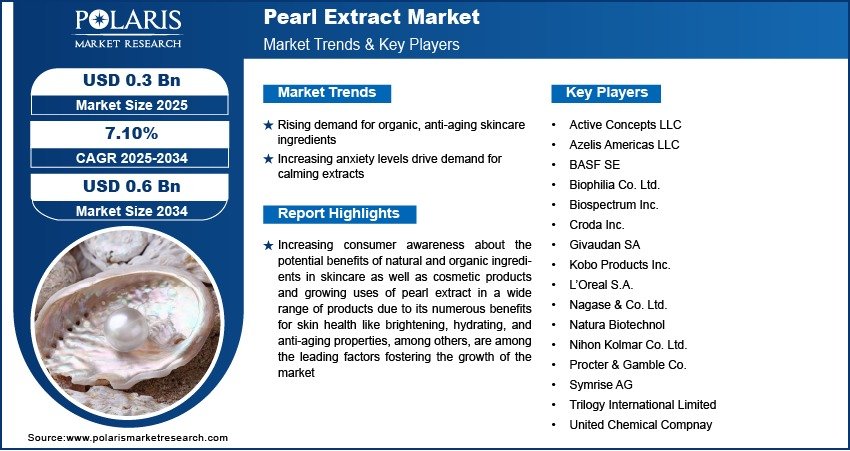 POLARIS
MARKET RESEARCH

Pearl Extract Market
Market Trends & Key Players

USD 0.3 Bn
Market Size 2025

7.10%
CAGR 2025-2034

USD 0.6 Bn
Market Size 2034

Market Trends

★ Rising demand for organic, anti-aging skincare ingredients
★ Increasing anxiety levels drive demand for calming extracts

Report Highlights

★ Increasing consumer awareness about the potential benefits of natural and organic ingredients in skincare as well as cosmetic products and growing uses of pearl extract in a wide range of products due to its numerous benefits for skin health like brightening, hydrating, and anti-aging properties, among others, are among the leading factors fostering the growth of the market

Key Players

• Active Concepts LLC
• Azelis Americas LLC
• BASF SE
• Biophilia Co. Ltd.
• Biospectrum Inc.
• Croda Inc.
• Givaudan SA
• Kobo Products Inc.
• L'Oreal S.A.
• Nagase & Co. Ltd.
• Natura Biotechnol
• Nihon Kolmar Co. Ltd.
• Procter & Gamble Co.
• Symrise AG
• Trilogy International Limited
• United Chemical Compnay

Source:www.polarismarketresearch.com